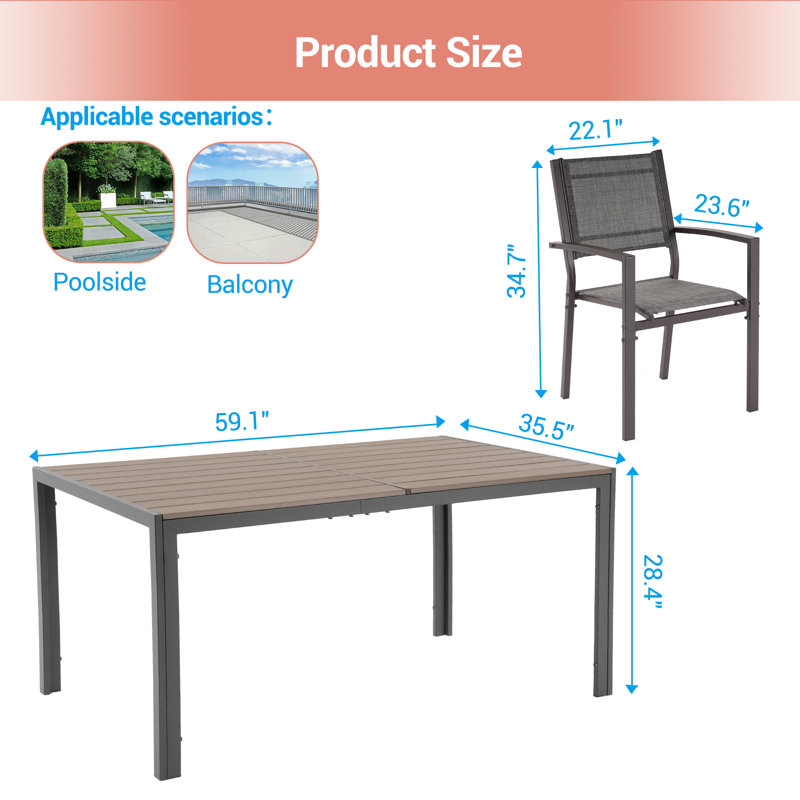 Product Size

Applicable scenarios：

Poolside

Balcony

22.1"

23.6"

34.7"

59.1"

35.5"

28.4"